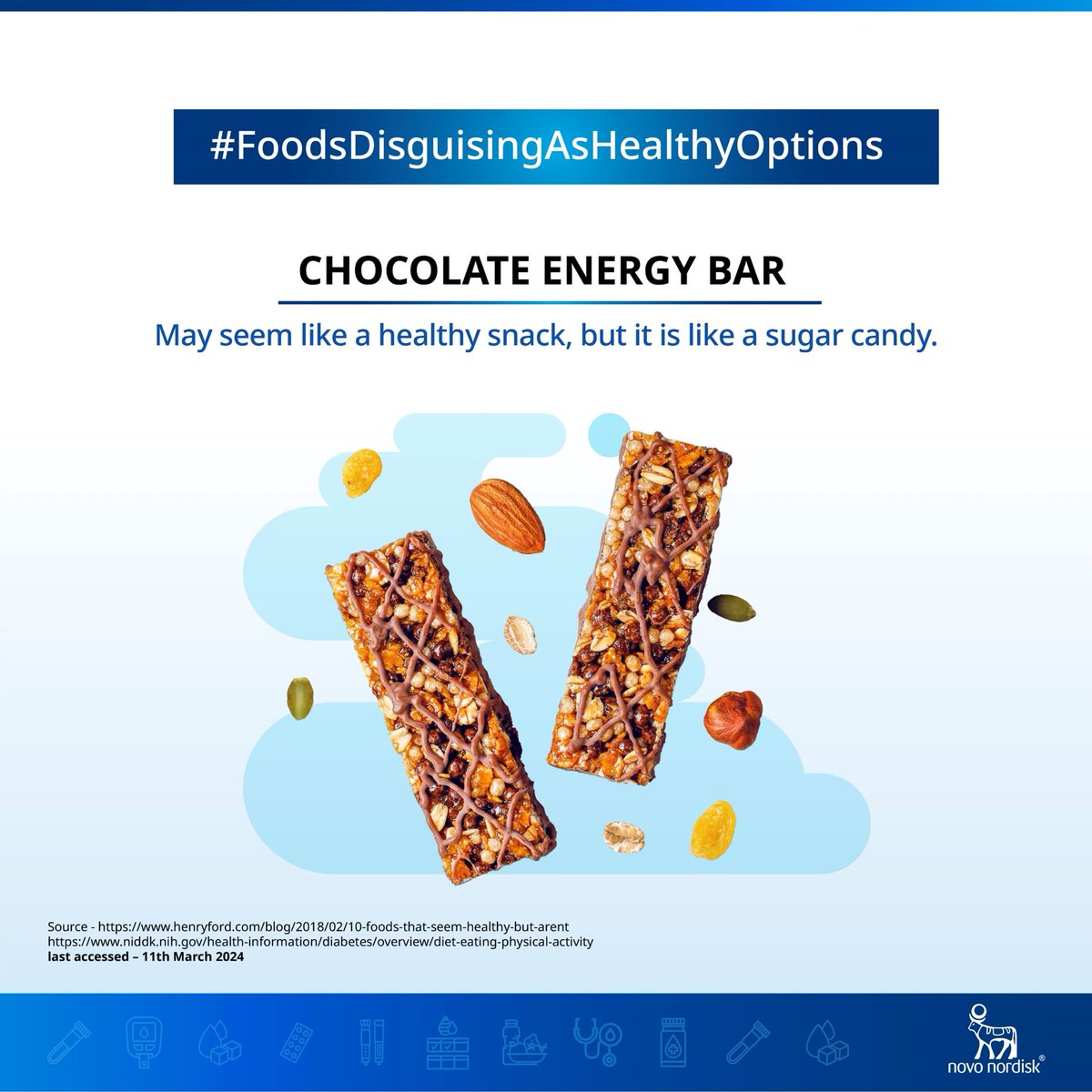 #FoodsDisguisingAsHealthyOptions

CHOCOLATE ENERGY BAR

May seem like a healthy snack, but it is like a sugar candy.

Source - https://www.henryford.com/blog/2018/02/10-foods-that-seem-healthy-but-arent
https://www.niddk.nih.gov/health-information/diabetes/overview/diet-eating-physical-activity
last accessed – 11th March 2024

novo nordisk®